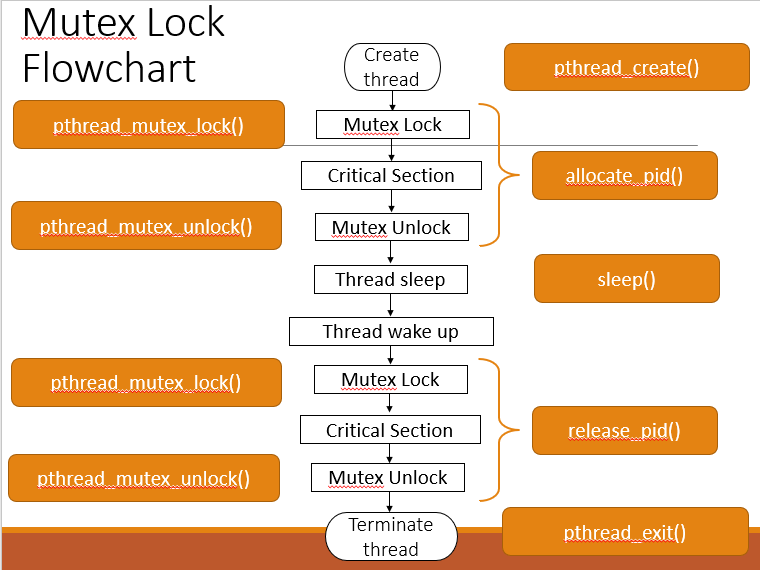 Mutex Lock Flowchart

Create thread

pthread_create()

pthread_mutex_lock()

Mutex Lock

Critical Section

allocate_pid()

pthread_mutex_unlock()

Mutex Unlock

Thread sleep

sleep()

Thread wake up

pthread_mutex_lock()

Mutex Lock

Critical Section

release_pid()

pthread_mutex_unlock()

Mutex Unlock

Terminate thread

pthread_exit()